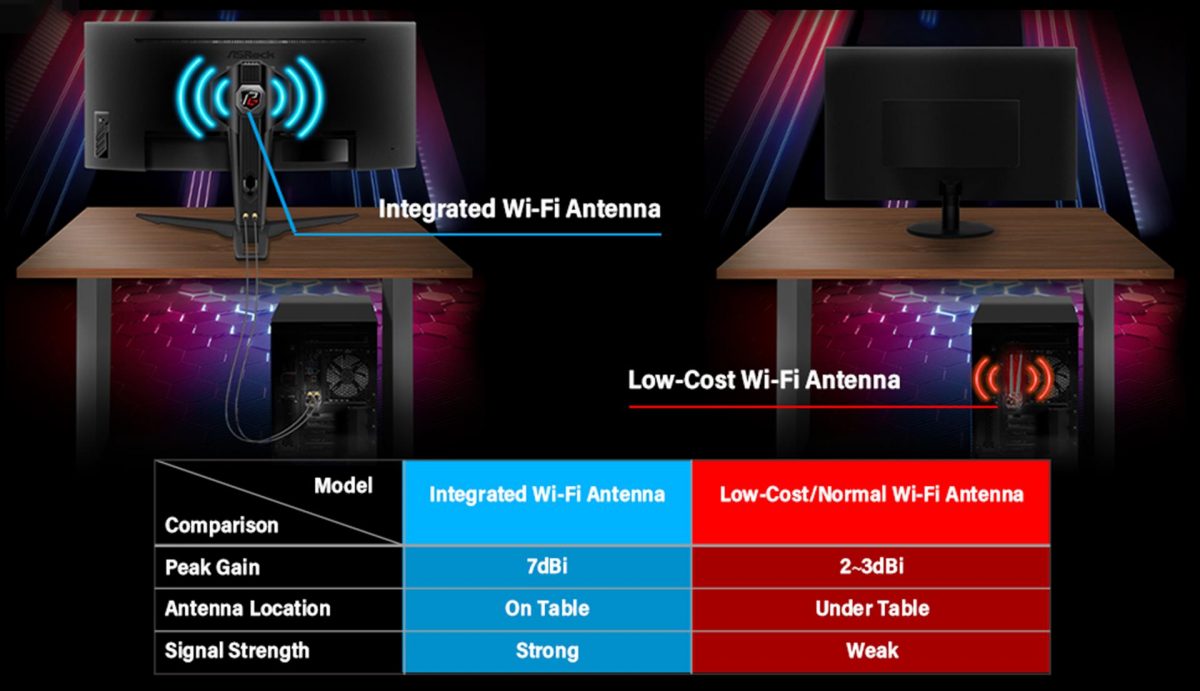 ASRock

Integrated Wi-Fi Antenna

Low-Cost Wi-Fi Antenna

| Model / Comparison | Integrated Wi-Fi Antenna | Low-Cost/Normal Wi-Fi Antenna |
|---|---|---|
| Peak Gain | 7dBi | 2~3dBi |
| Antenna Location | On Table | Under Table |
| Signal Strength | Strong | Weak |